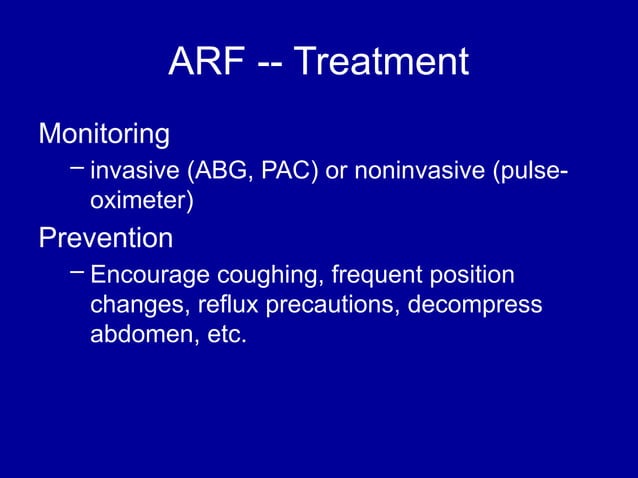 ARF -- Treatment

Monitoring

– invasive (ABG, PAC) or noninvasive (pulse-oximeter)

Prevention

– Encourage coughing, frequent position changes, reflux precautions, decompress abdomen, etc.